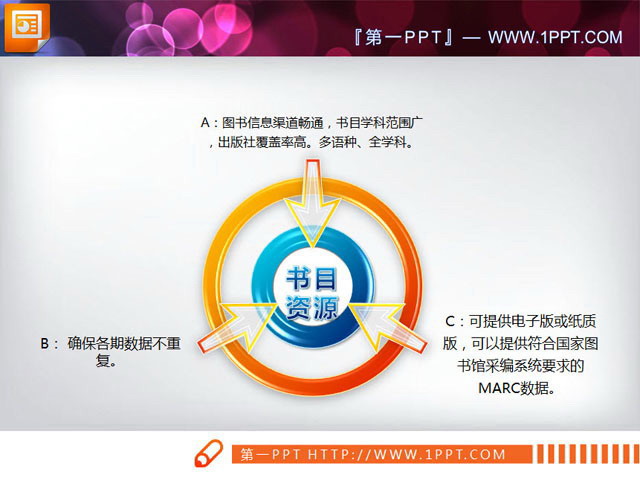 『第一PPT』— WWW.1PPT.COM

A：图书信息渠道畅通，书目学科范围广，出版社覆盖率高。多语种、全学科。

书目资源

B： 确保各期数据不重复。

C：可提供电子版或纸质版，可以提供符合国家图书馆采编系统要求的MARC数据。

第一PPT HTTP://WWW.1PPT.COM